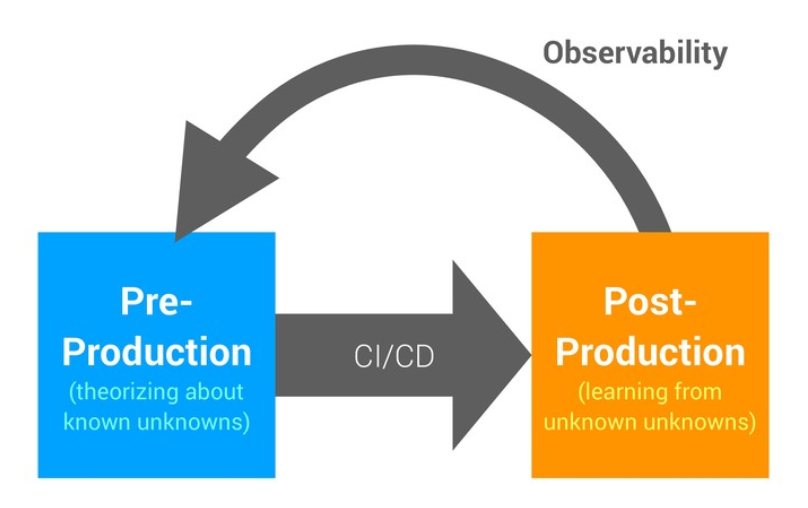 Observability

Pre-Production
(theorizing about known unknowns)

CI/CD

Post-Production
(learning from unknown unknowns)